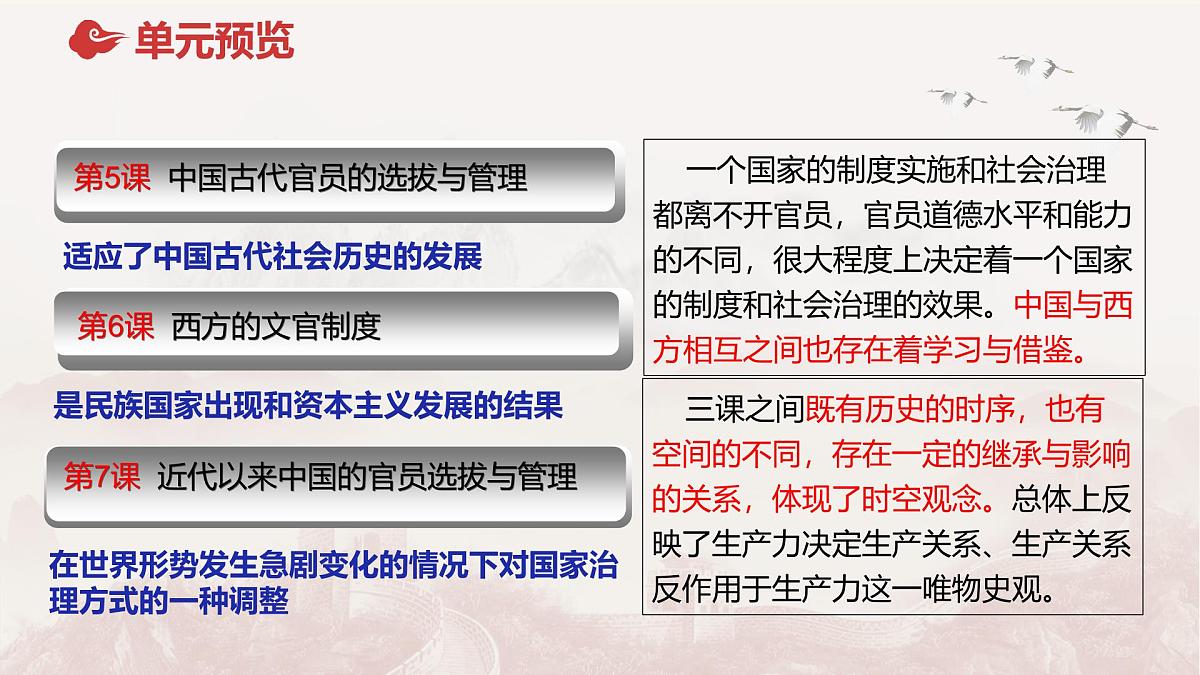 单元预览

第5课 中国古代官员的选拔与管理

适应了中国古代社会历史的发展

第6课 西方的文官制度

是民族国家出现和资本主义发展的结果

第7课 近代以来中国的官员选拔与管理

在世界形势发生急剧变化的情况下对国家治理方式的一种调整

一个国家的制度实施和社会治理都离不开官员，官员道德水平和能力的不同，很大程度上决定着一个国家的制度和社会治理的效果。中国与西方相互之间也存在着学习与借鉴。

三课之间既有历史的时序，也有空间的不同，存在一定的继承与影响的关系，体现了时空观念。总体上反映了生产力决定生产关系、生产关系反作用于生产力这一唯物史观。